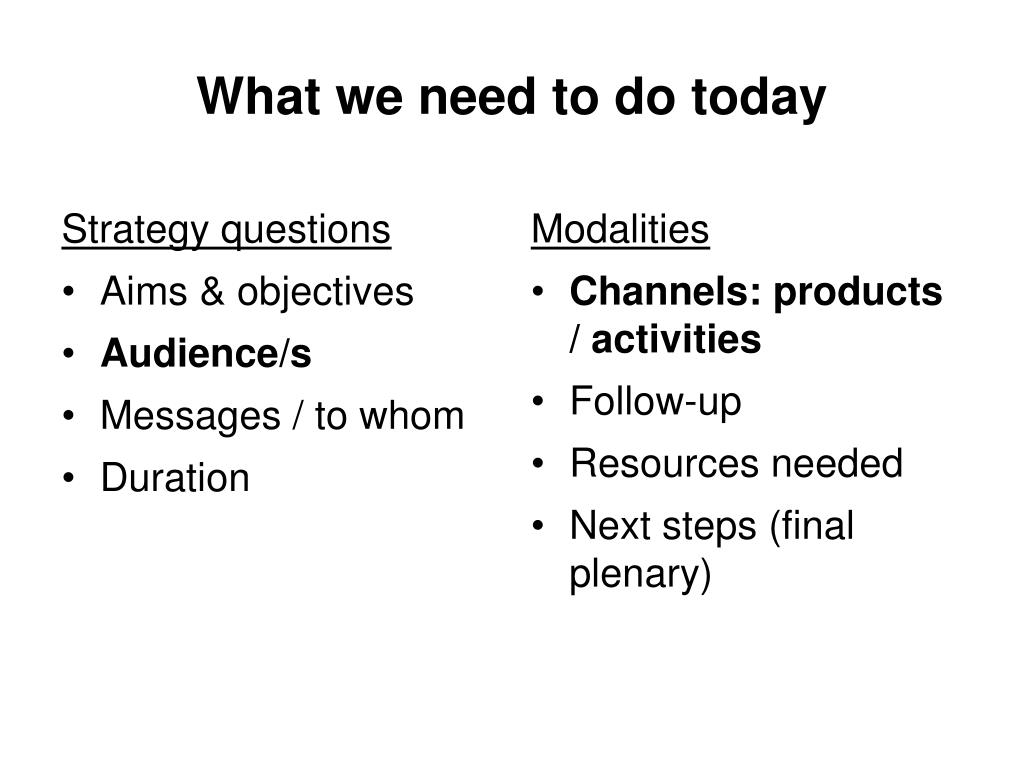 What we need to do today

Strategy questions
• Aims & objectives
• Audience/s
• Messages / to whom
• Duration

Modalities
• Channels: products / activities
• Follow-up
• Resources needed
• Next steps (final plenary)